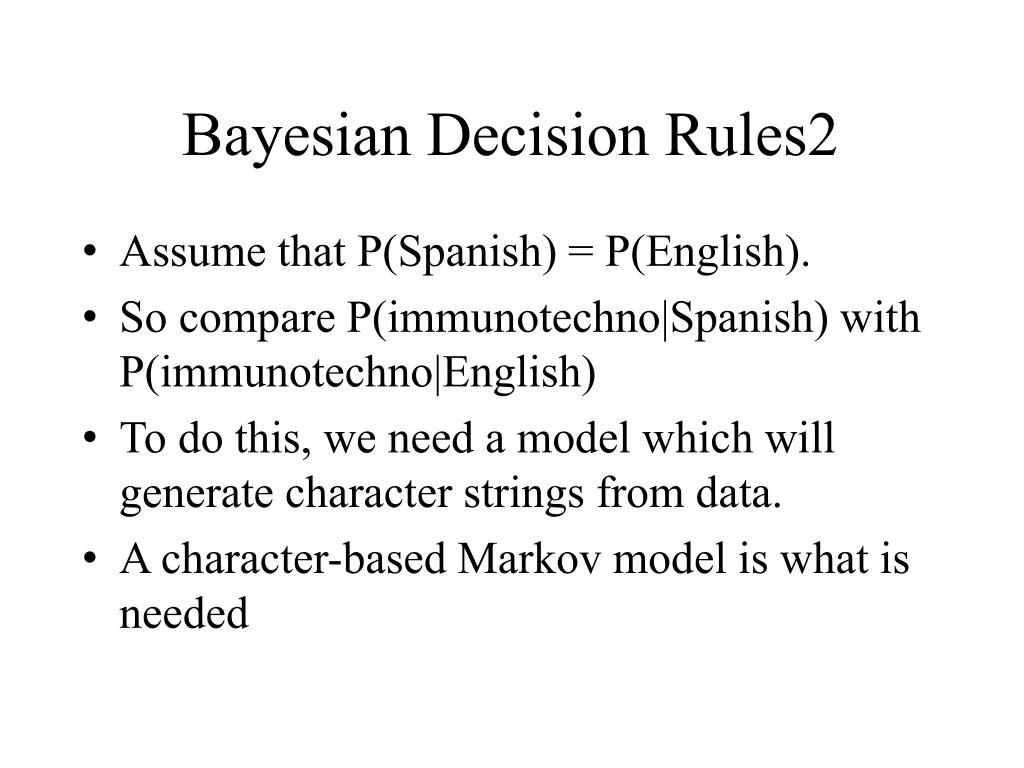 Bayesian Decision Rules2

• Assume that P(Spanish) = P(English).
• So compare P(immunotechno|Spanish) with P(immunotechno|English)
• To do this, we need a model which will generate character strings from data.
• A character-based Markov model is what is needed